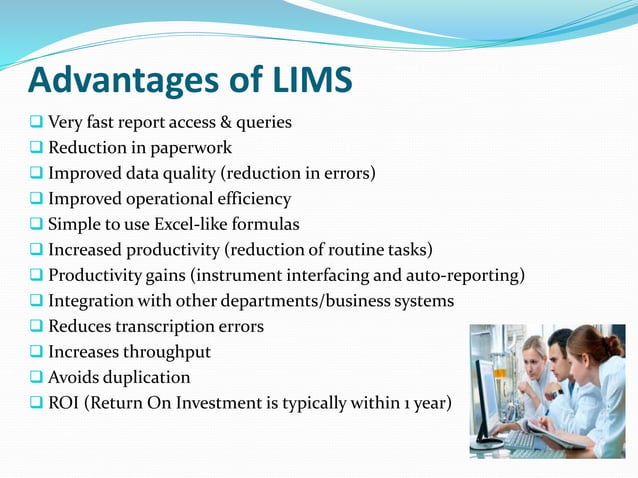 Advantages of LIMS

❑ Very fast report access & queries
❑ Reduction in paperwork
❑ Improved data quality (reduction in errors)
❑ Improved operational efficiency
❑ Simple to use Excel-like formulas
❑ Increased productivity (reduction of routine tasks)
❑ Productivity gains (instrument interfacing and auto-reporting)
❑ Integration with other departments/business systems
❑ Reduces transcription errors
❑ Increases throughput
❑ Avoids duplication
❑ ROI (Return On Investment is typically within 1 year)